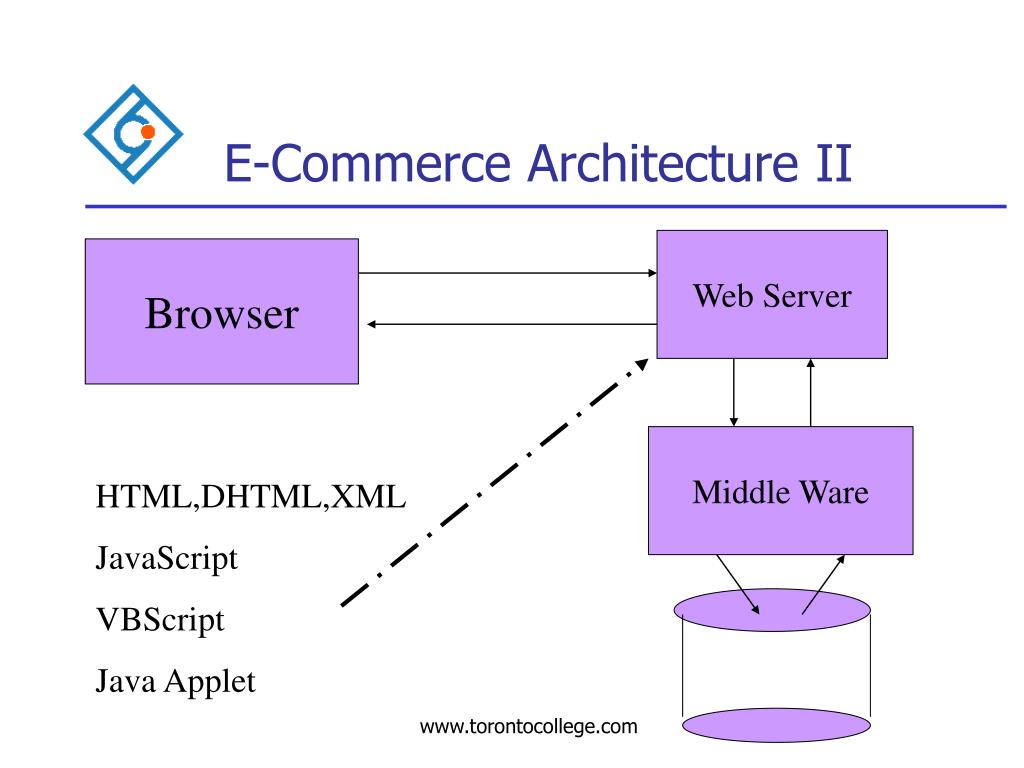 E-Commerce Architecture II

Browser

Web Server

Middle Ware

HTML,DHTML,XML

JavaScript

VBScript

Java Applet

www.torontocollege.com